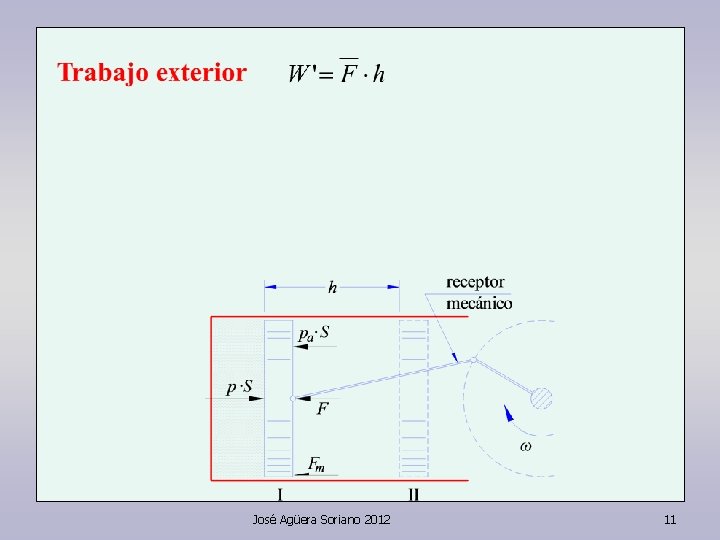 Trabajo exterior $W' = \overline{F} \cdot h$

$h$

receptor mecánico

$p_a \cdot S$

$p \cdot S$

$F$

$F_m$

$\omega$

I

II

José Agüera Soriano 2012

11